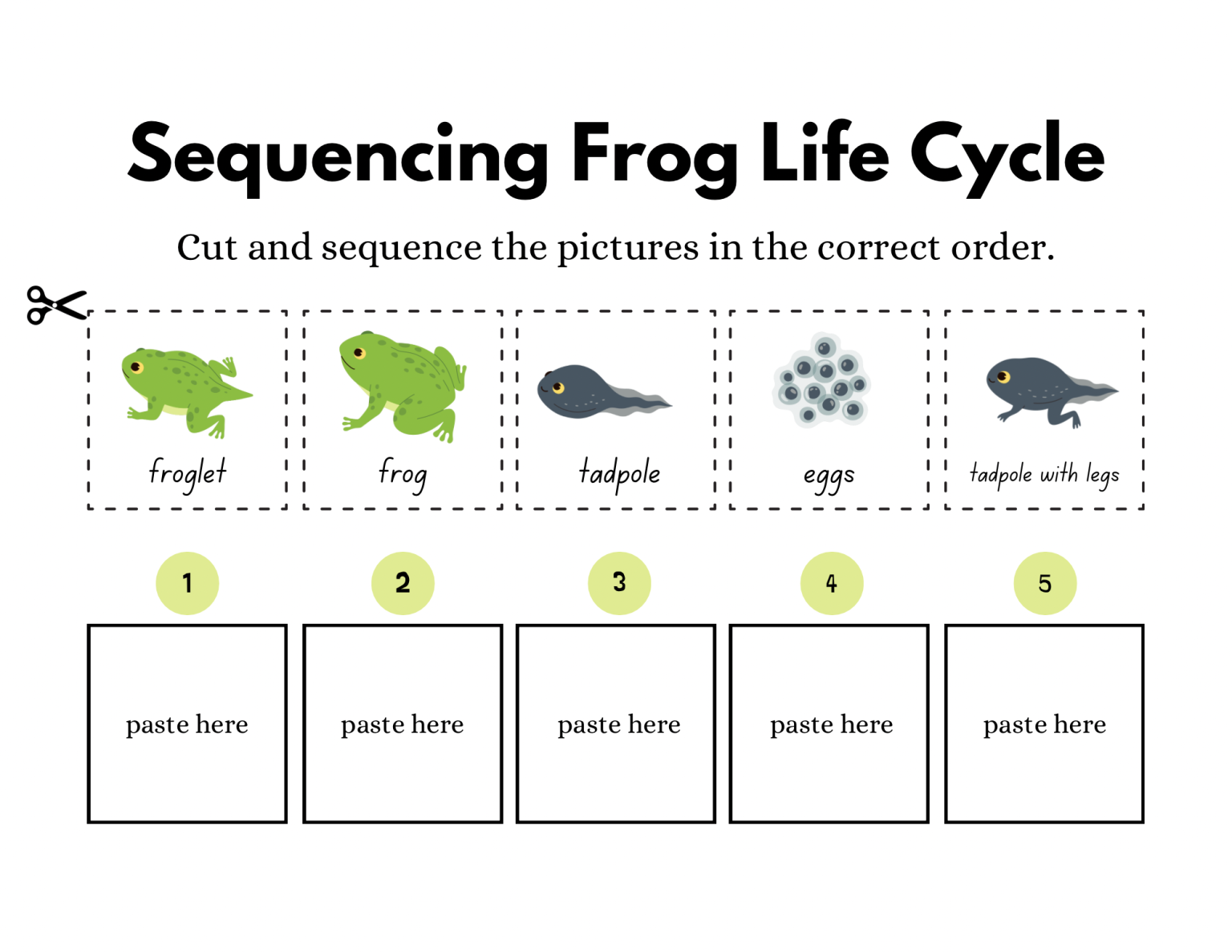 Sequencing Frog Life Cycle

Cut and sequence the pictures in the correct order.

froglet

frog

tadpole

eggs

tadpole with legs

1

2

3

4

5

paste here

paste here

paste here

paste here

paste here